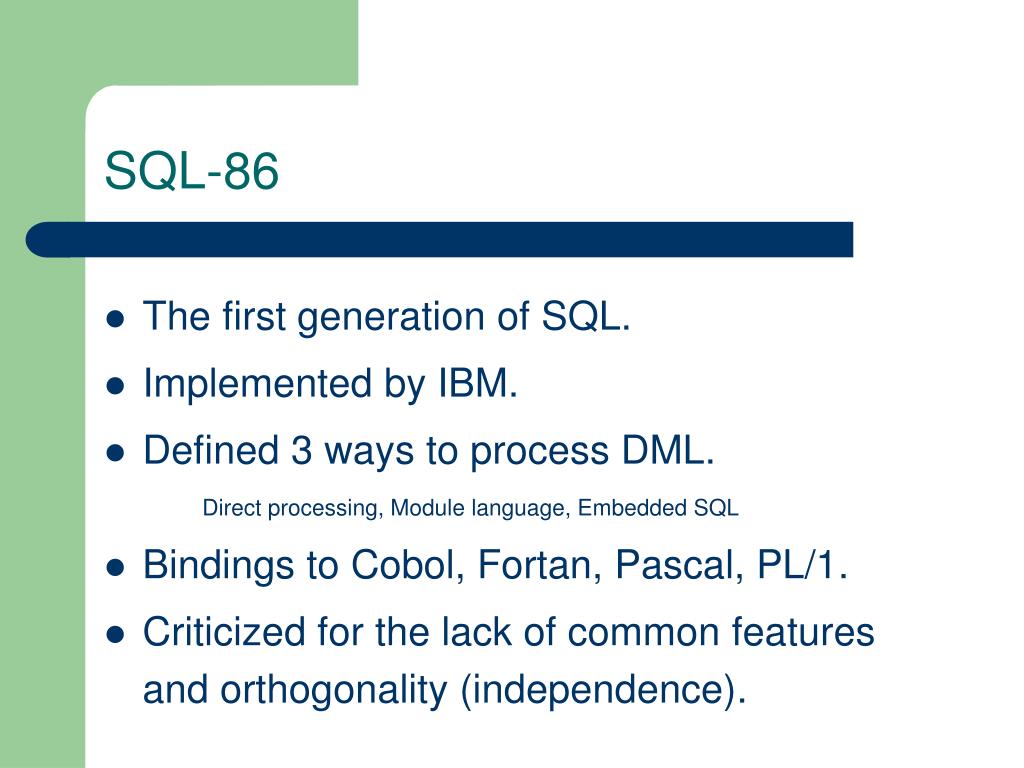 SQL-86

- The first generation of SQL.
- Implemented by IBM.
- Defined 3 ways to process DML.

Direct processing, Module language, Embedded SQL

- Bindings to Cobol, Fortan, Pascal, PL/1.
- Criticized for the lack of common features and orthogonality (independence).